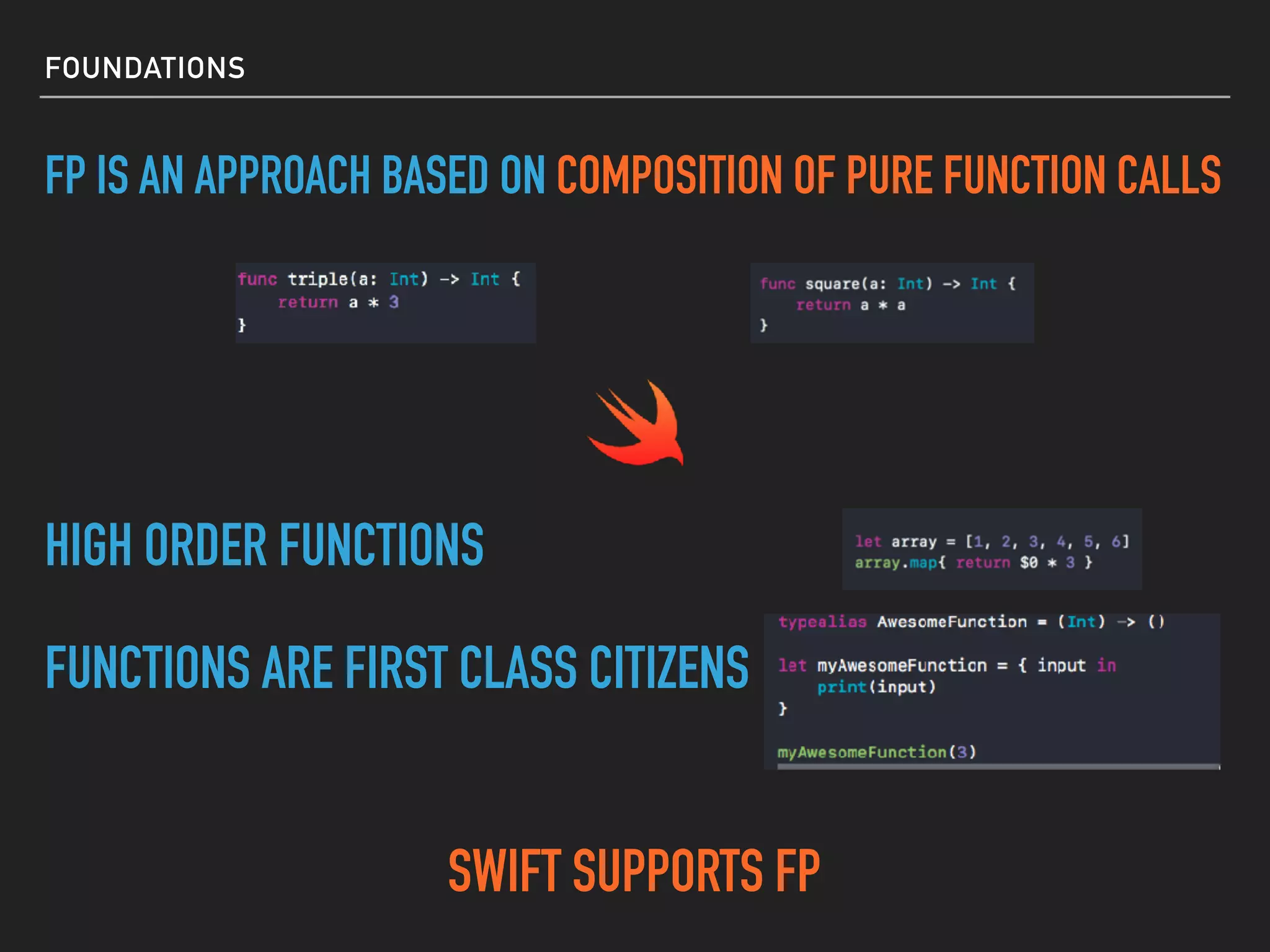 FOUNDATIONS

FP IS AN APPROACH BASED ON COMPOSITION OF PURE FUNCTION CALLS

func triple(a: Int) -> Int {
    return a * 3
}

func square(a: Int) -> Int {
    return a * a
}

HIGH ORDER FUNCTIONS

let array = [1, 2, 3, 4, 5, 6]
array.map{ return $0 * 3 }

FUNCTIONS ARE FIRST CLASS CITIZENS

typealias AwesomeFunction = (Int) -> ()

let myAwesomeFunction = { input in
    print(input)
}

myAwesomeFunction(3)

SWIFT SUPPORTS FP